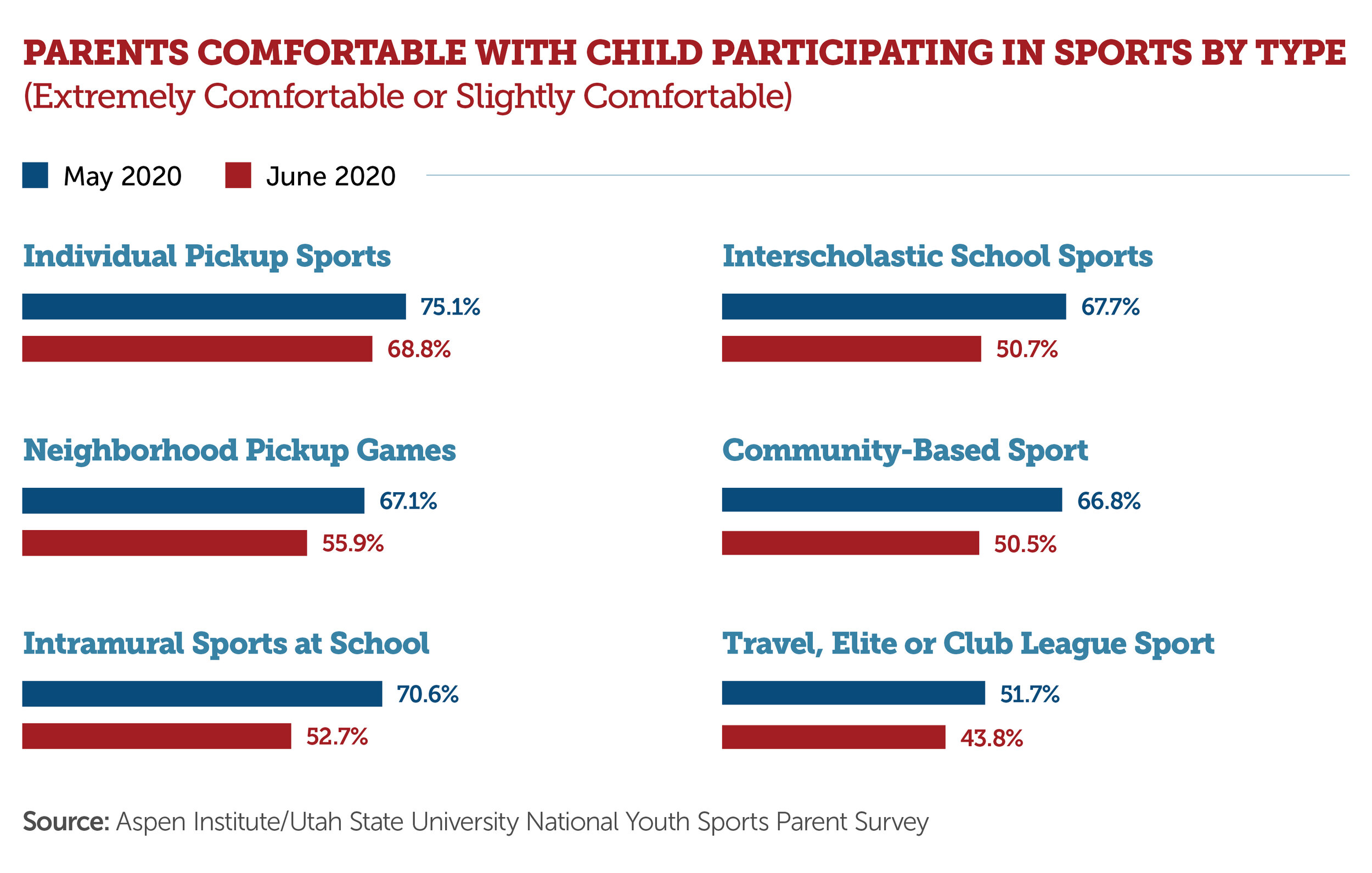 PARENTS COMFORTABLE WITH CHILD PARTICIPATING IN SPORTS BY TYPE
(Extremely Comfortable or Slightly Comfortable)

May 2020 June 2020

Individual Pickup Sports
75.1%
68.8%

Neighborhood Pickup Games
67.1%
55.9%

Intramural Sports at School
70.6%
52.7%

Interscholastic School Sports
67.7%
50.7%

Community-Based Sport
66.8%
50.5%

Travel, Elite or Club League Sport
51.7%
43.8%

Source: Aspen Institute/Utah State University National Youth Sports Parent Survey